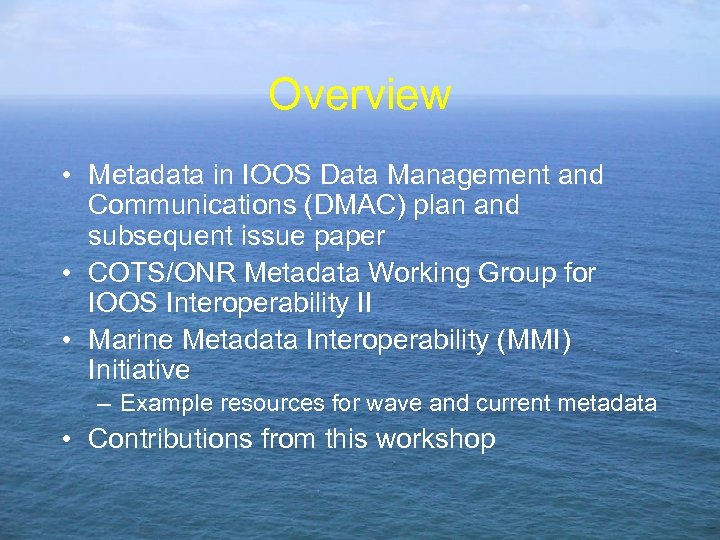 Overview

• Metadata in IOOS Data Management and Communications (DMAC) plan and subsequent issue paper
• COTS/ONR Metadata Working Group for IOOS Interoperability II
• Marine Metadata Interoperability (MMI) Initiative
– Example resources for wave and current metadata
• Contributions from this workshop